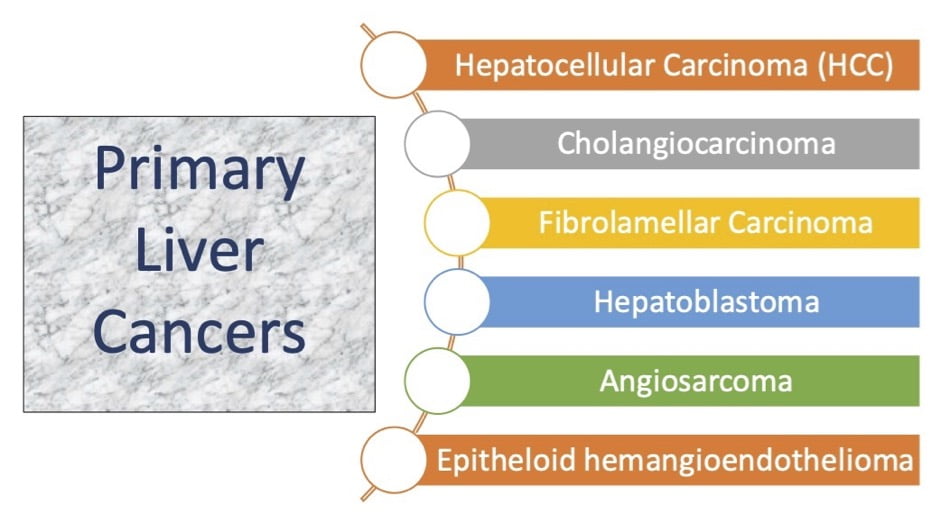 Primary Liver Cancers

Hepatocellular Carcinoma (HCC)

Cholangiocarcinoma

Fibrolamellar Carcinoma

Hepatoblastoma

Angiosarcoma

Epitheloid hemangioendothelioma